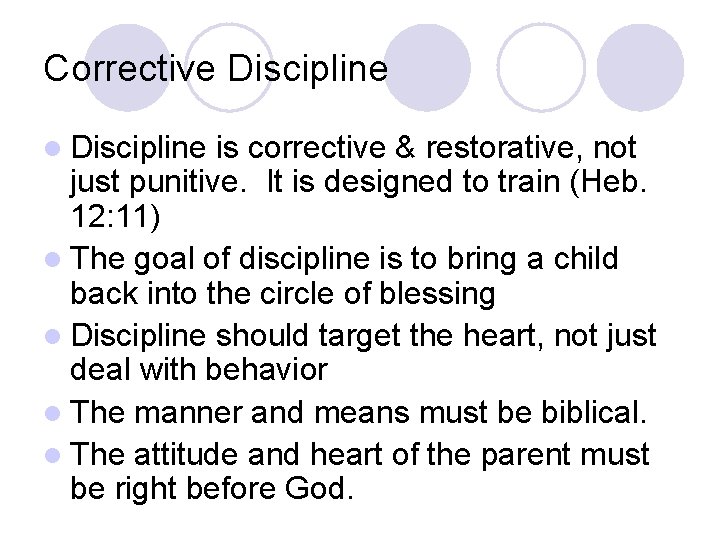 Corrective Discipline

- Discipline is corrective & restorative, not just punitive. It is designed to train (Heb. 12:11)
- The goal of discipline is to bring a child back into the circle of blessing
- Discipline should target the heart, not just deal with behavior
- The manner and means must be biblical.
- The attitude and heart of the parent must be right before God.